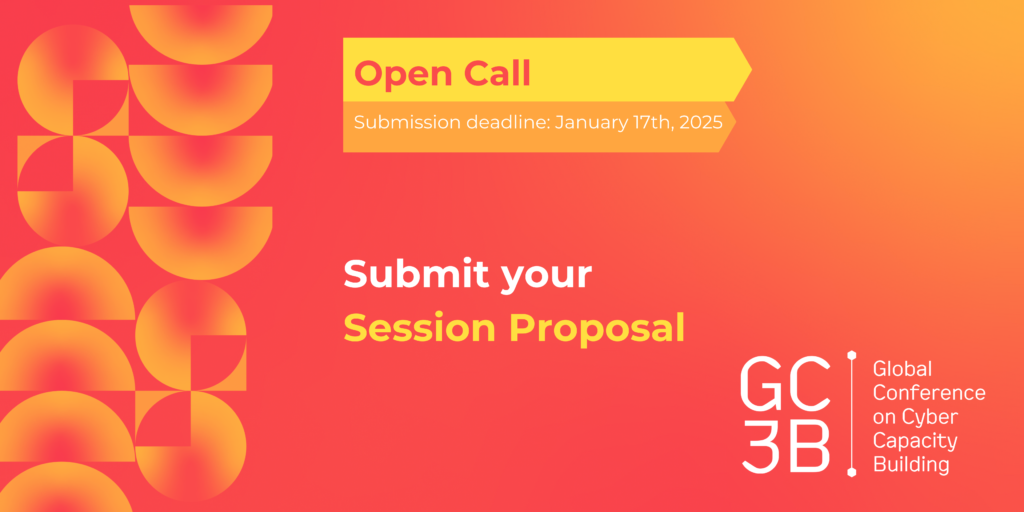 Open Call

Submission deadline: January 17th, 2025

Submit your
Session Proposal

GC
3B

Global
Conference
on Cyber
Capacity
Building